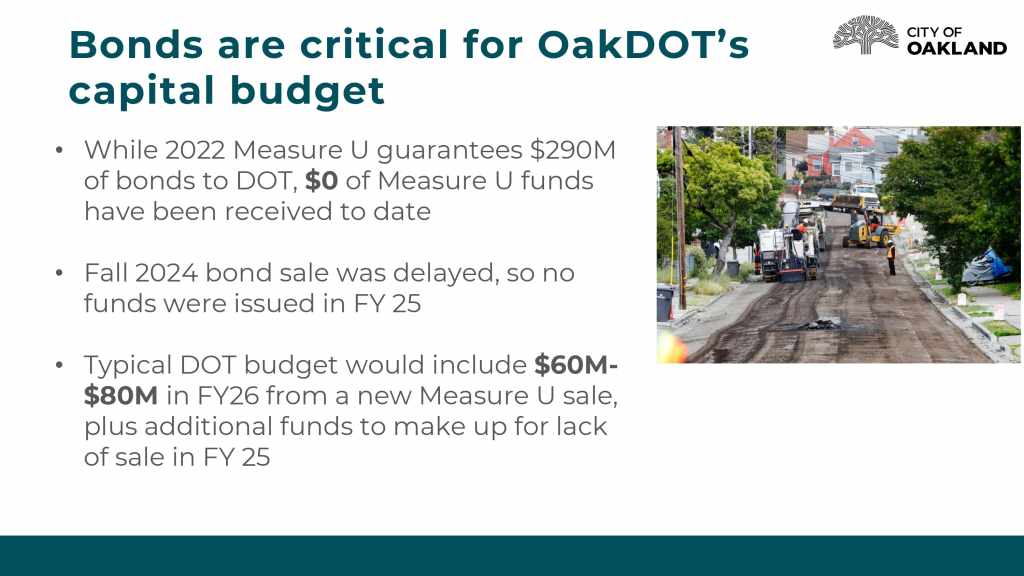 Bonds are critical for OakDOT's capital budget

CITY OF OAKLAND

• While 2022 Measure U guarantees \$290M of bonds to DOT, **\$0** of Measure U funds have been received to date

• Fall 2024 bond sale was delayed, so no funds were issued in FY 25

• Typical DOT budget would include **\$60M-\$80M** in FY26 from a new Measure U sale, plus additional funds to make up for lack of sale in FY 25